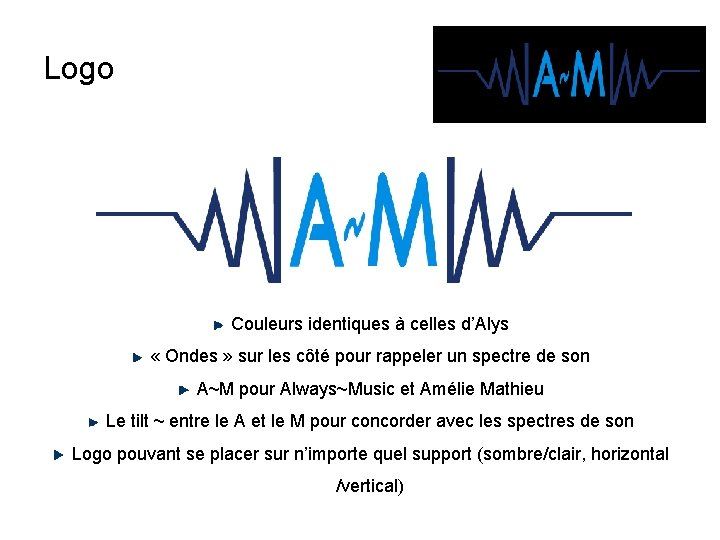 Logo

A~M

A~M

Couleurs identiques à celles d'Alys

« Ondes » sur les côté pour rappeler un spectre de son

A~M pour Always~Music et Amélie Mathieu

Le tilt ~ entre le A et le M pour concorder avec les spectres de son

Logo pouvant se placer sur n'importe quel support (sombre/clair, horizontal /vertical)